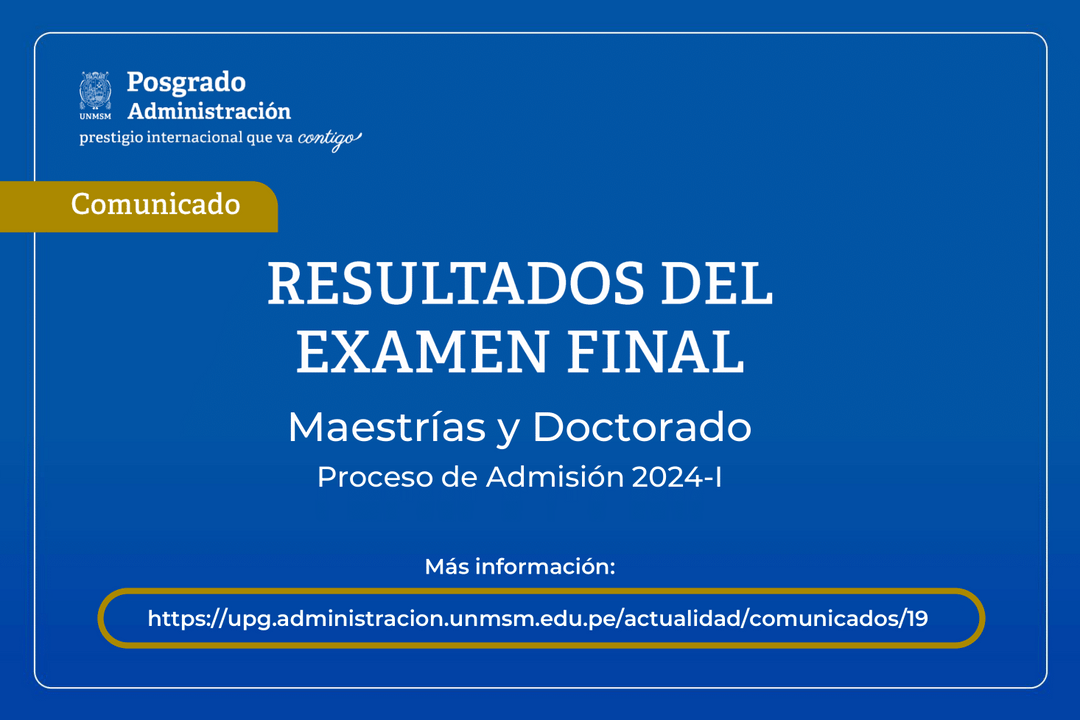 UNMSM
Posgrado
Administración
prestigio internacional que va contigo

Comunicado

RESULTADOS DEL EXAMEN FINAL

Maestrías y Doctorado

Proceso de Admisión 2024-I

Más información:

https://upg.administracion.unmsm.edu.pe/actualidad/comunicados/19